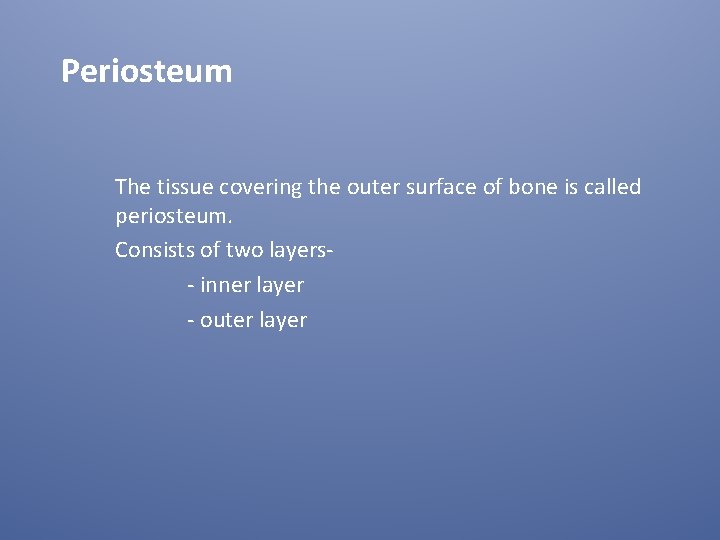 Periosteum

The tissue covering the outer surface of bone is called periosteum.

Consists of two layers-

- inner layer
- outer layer